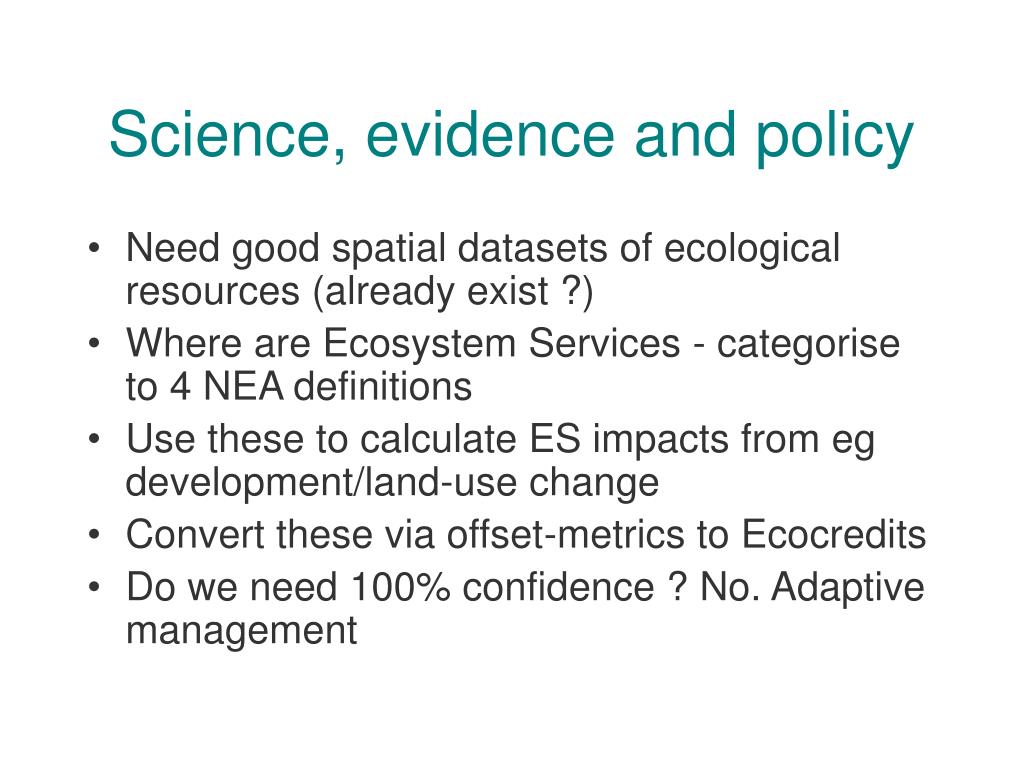 Science, evidence and policy

• Need good spatial datasets of ecological resources (already exist ?)
• Where are Ecosystem Services - categorise to 4 NEA definitions
• Use these to calculate ES impacts from eg development/land-use change
• Convert these via offset-metrics to Ecocredits
• Do we need 100% confidence ? No. Adaptive management